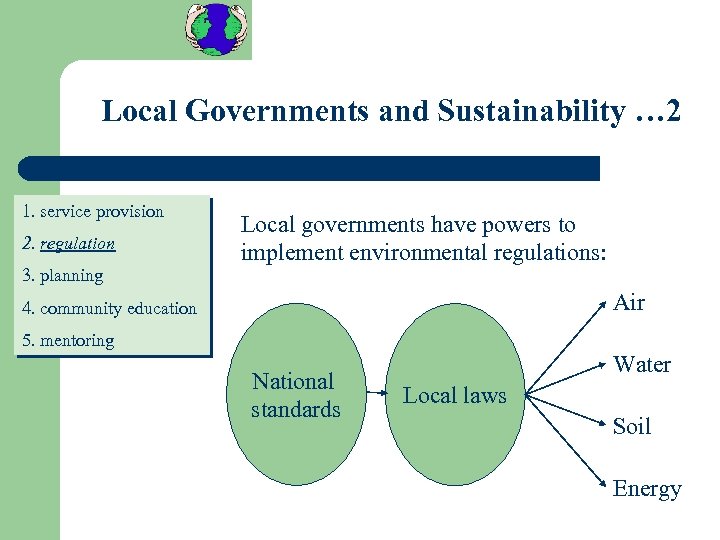 Local Governments and Sustainability …2

1. service provision
2. regulation
3. planning
4. community education
5. mentoring

Local governments have powers to implement environmental regulations:

National standards

Local laws

Air
Water
Soil
Energy